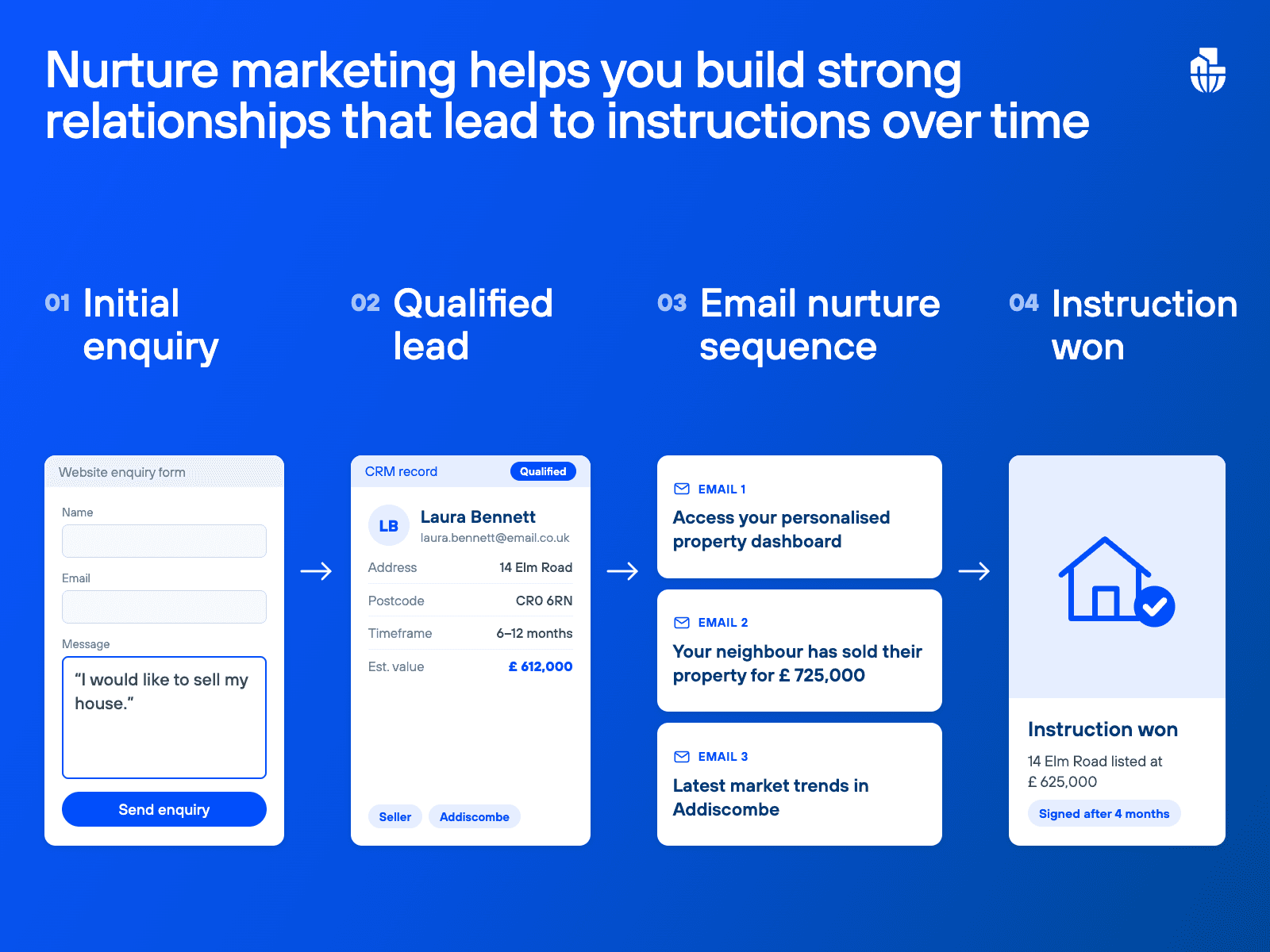 Nurture marketing helps you build strong relationships that lead to instructions over time

01 Initial enquiry

02 Qualified lead

03 Email nurture sequence

04 Instruction won

Website enquiry form

Name

Email

Message

“I would like to sell my house.”

Send enquiry

CRM record

Qualified

LB

Laura Bennett

laura.bennett@email.co.uk

| Address | 14 Elm Road |
|---|---|
| Postcode | CR0 6RN |
| Timeframe | 6–12 months |
| Est. value | £ 612,000 |

Seller

Addiscombe

EMAIL 1

Access your personalised property dashboard

EMAIL 2

Your neighbour has sold their property for £ 725,000

EMAIL 3

Latest market trends in Addiscombe

Instruction won

14 Elm Road listed at £ 625,000

Signed after 4 months